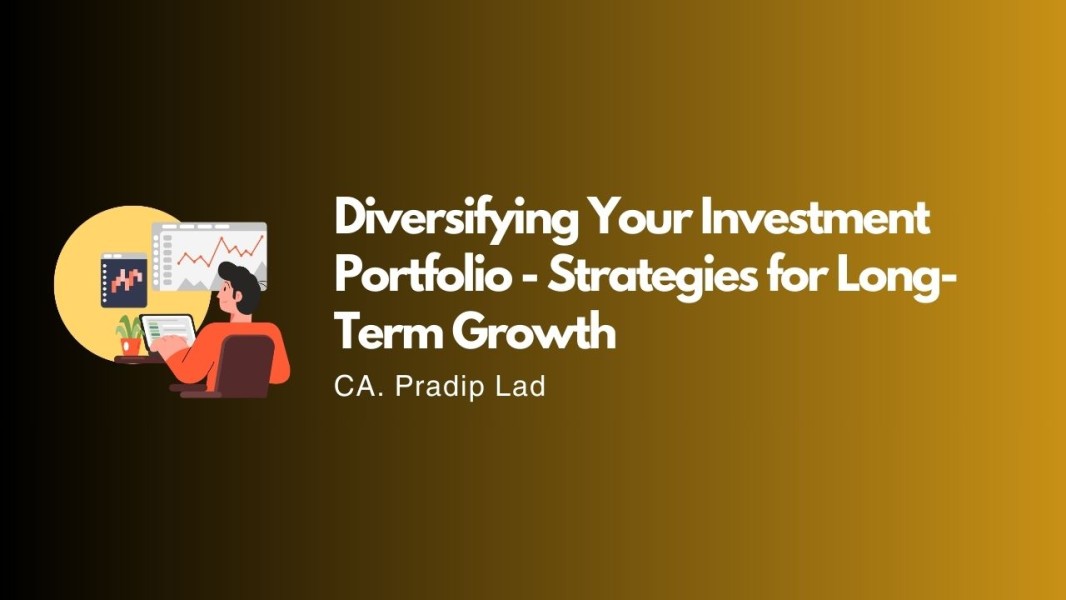 Diversifying Your Investment Portfolio - Strategies for Long-Term Growth

CA. Pradip Lad